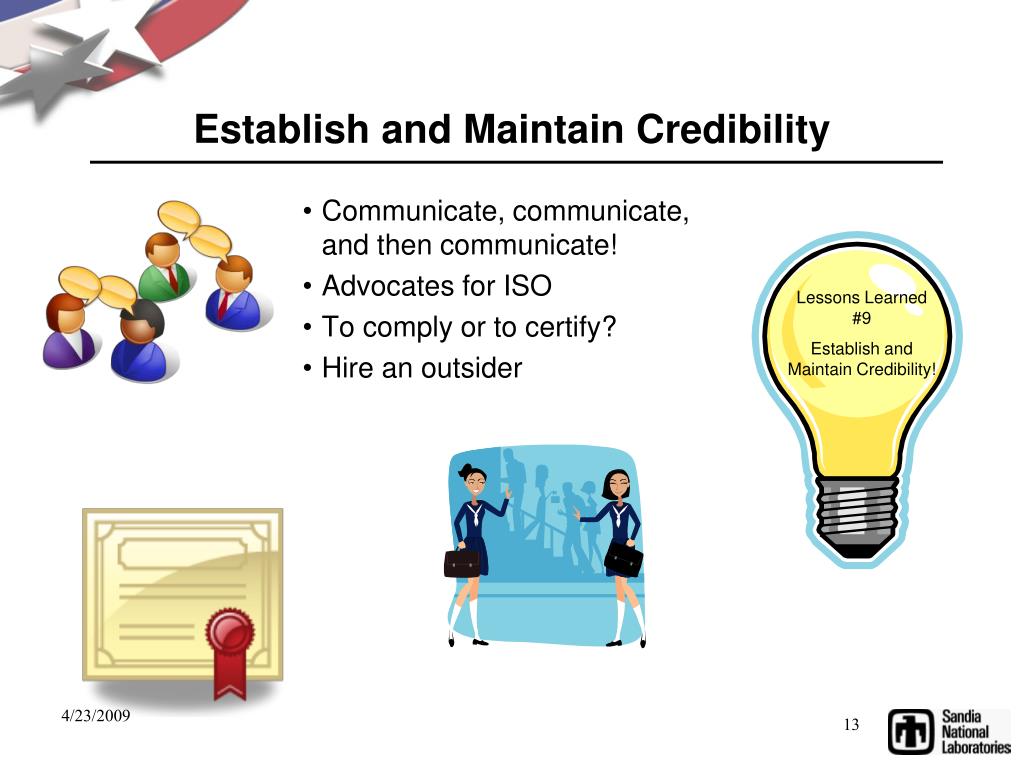 Establish and Maintain Credibility

• Communicate, communicate, and then communicate!
• Advocates for ISO
• To comply or to certify?
• Hire an outsider

Lessons Learned #9

Establish and Maintain Credibility!

4/23/2009

13

Sandia National Laboratories